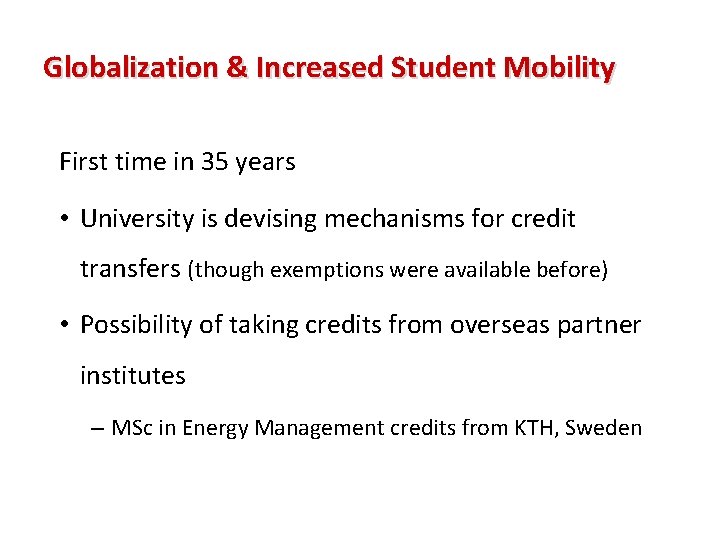 Globalization & Increased Student Mobility

First time in 35 years

• University is devising mechanisms for credit transfers (though exemptions were available before)

• Possibility of taking credits from overseas partner institutes

– MSc in Energy Management credits from KTH, Sweden